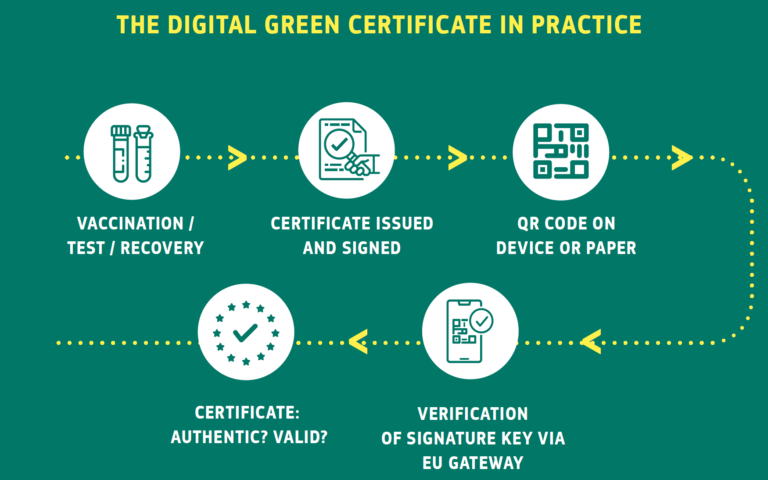 THE DIGITAL GREEN CERTIFICATE IN PRACTICE

VACCINATION / TEST / RECOVERY

CERTIFICATE ISSUED AND SIGNED

QR CODE ON DEVICE OR PAPER

VERIFICATION OF SIGNATURE KEY VIA EU GATEWAY

CERTIFICATE: AUTHENTIC? VALID?